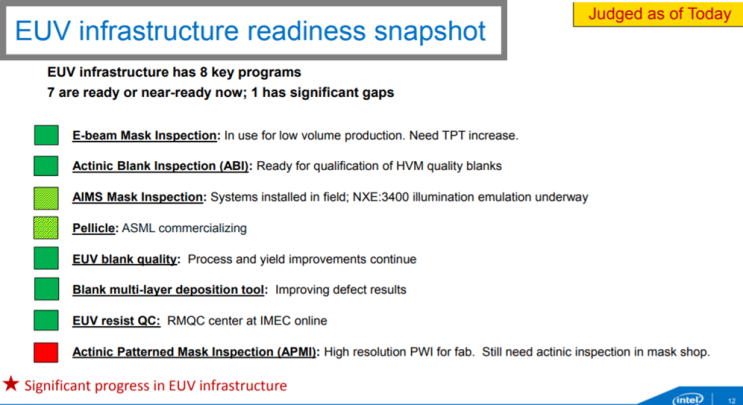 EUV infrastructure readiness snapshot

Judged as of Today

EUV infrastructure has 8 key programs
7 are ready or near-ready now; 1 has significant gaps

E-beam Mask Inspection: In use for low volume production. Need TPT increase.

Actinic Blank Inspection (ABI): Ready for qualification of HVM quality blanks

AIMS Mask Inspection: Systems installed in field; NXE:3400 illumination emulation underway

Pellicle: ASML commercializing

EUV blank quality: Process and yield improvements continue

Blank multi-layer deposition tool: Improving defect results

EUV resist QC: RMQC center at IMEC online

Actinic Patterned Mask Inspection (APMI): High resolution PWI for fab. Still need actinic inspection in mask shop.

★ Significant progress in EUV infrastructure

intel

12